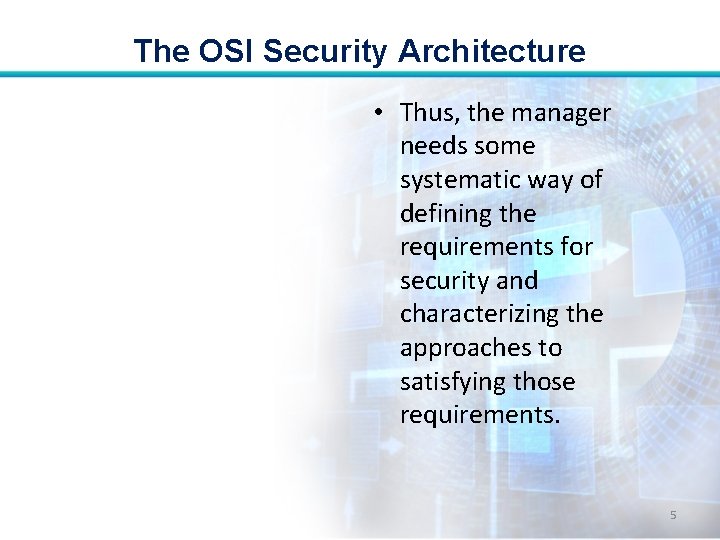 The OSI Security Architecture

• Thus, the manager needs some systematic way of defining the requirements for security and characterizing the approaches to satisfying those requirements.

5